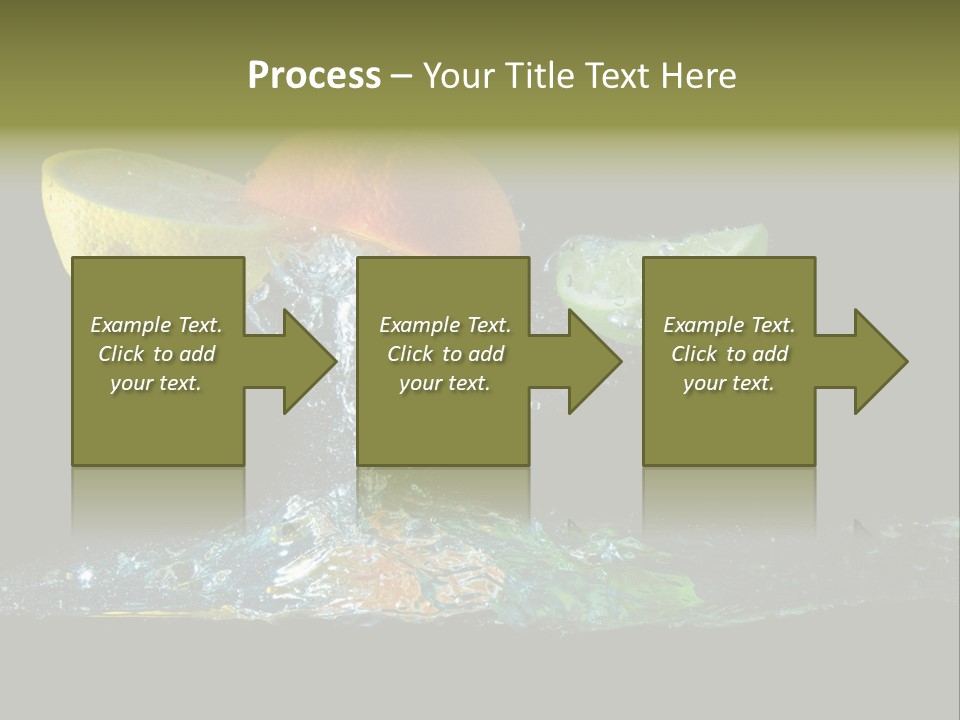 Process – Your Title Text Here

Example Text. Click to add your text.

Example Text. Click to add your text.

Example Text. Click to add your text.